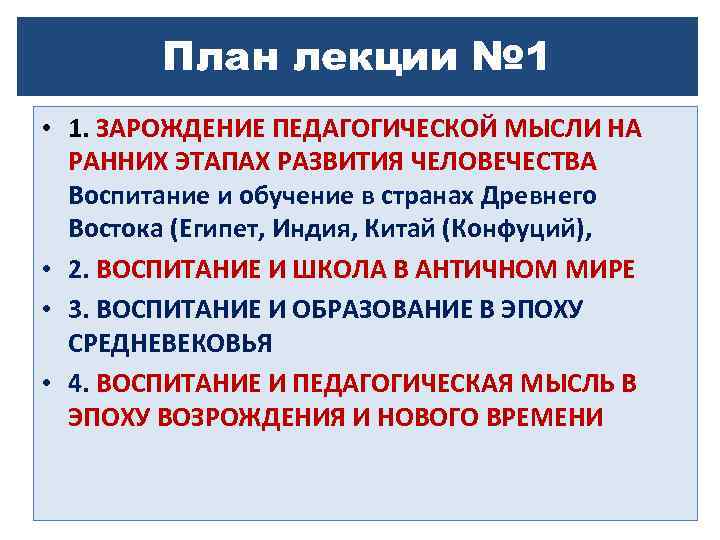 План лекции №1

• 1. ЗАРОЖДЕНИЕ ПЕДАГОГИЧЕСКОЙ МЫСЛИ НА РАННИХ ЭТАПАХ РАЗВИТИЯ ЧЕЛОВЕЧЕСТВА Воспитание и обучение в странах Древнего Востока (Египет, Индия, Китай (Конфуций),

• 2. ВОСПИТАНИЕ И ШКОЛА В АНТИЧНОМ МИРЕ

• 3. ВОСПИТАНИЕ И ОБРАЗОВАНИЕ В ЭПОХУ СРЕДНЕВЕКОВЬЯ

• 4. ВОСПИТАНИЕ И ПЕДАГОГИЧЕСКАЯ МЫСЛЬ В ЭПОХУ ВОЗРОЖДЕНИЯ И НОВОГО ВРЕМЕНИ